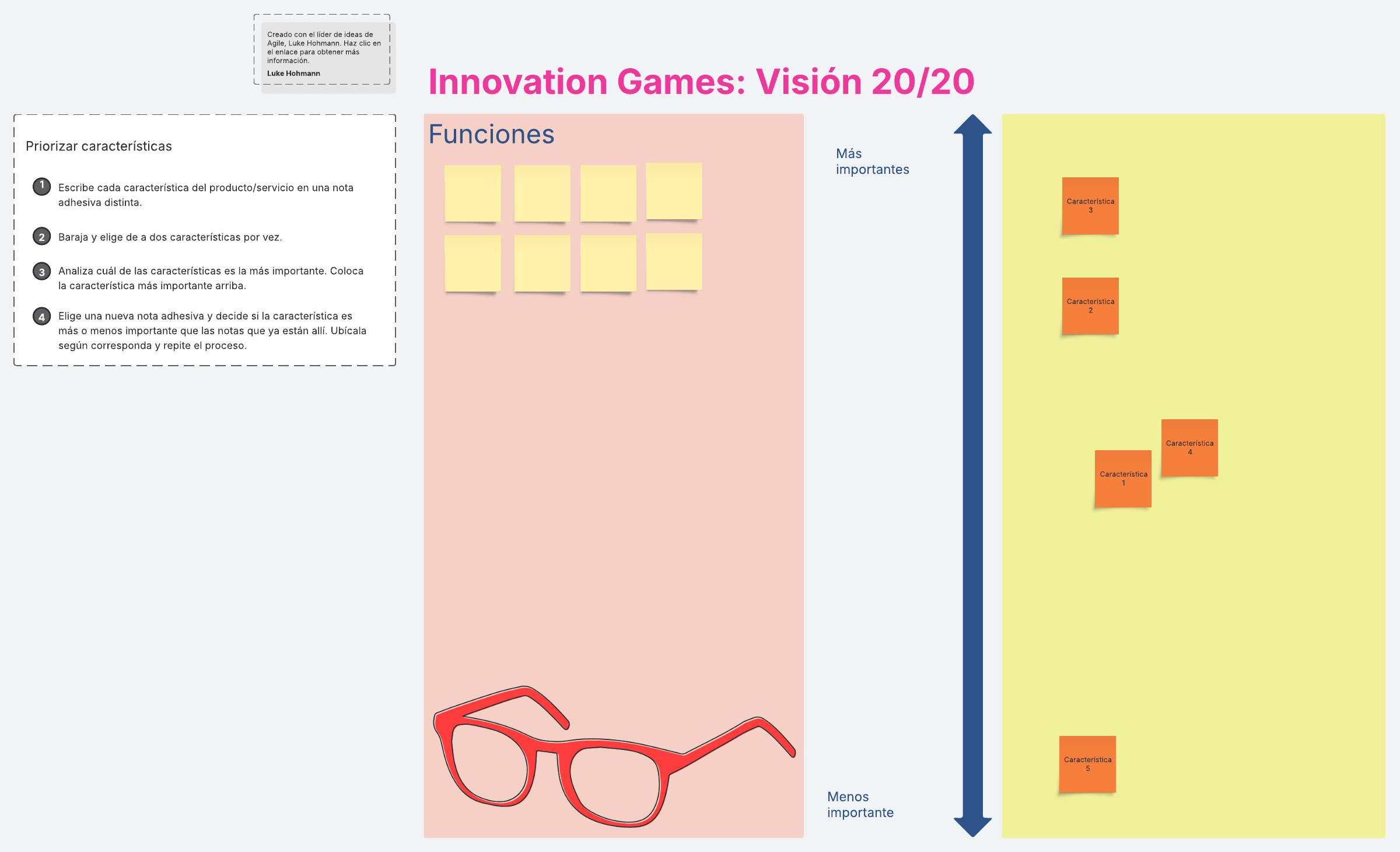 Creado con el líder de ideas de Agile, Luke Hohmann. Haz clic en el enlace para obtener más información.
Luke Hohmann

Innovation Games: Visión 20/20

Priorizar características

1 Escribe cada característica del producto/servicio en una nota adhesiva distinta.

2 Baraja y elige de a dos características por vez.

3 Analiza cuál de las características es la más importante. Coloca la característica más importante arriba.

4 Elige una nueva nota adhesiva y decide si la característica es más o menos importante que las notas que ya están allí. Ubícala según corresponda y repite el proceso.

Funciones

Más importantes

Menos importante

Característica 3

Característica 2

Característica 4

Característica 1

Característica 5